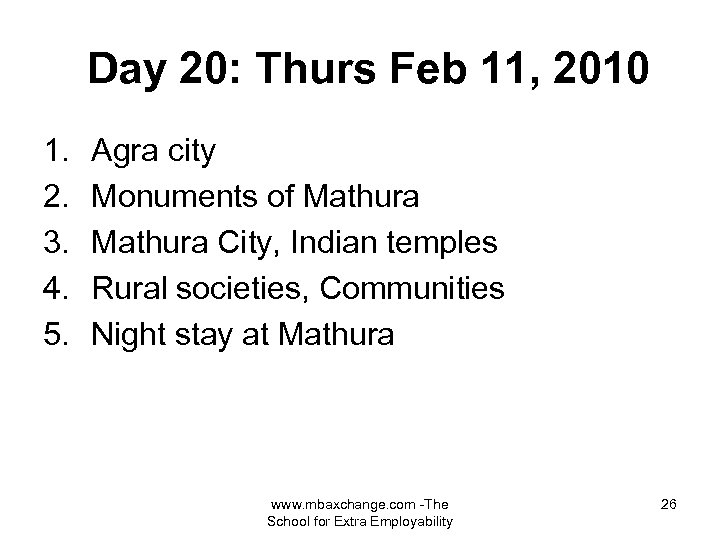 Day 20: Thurs Feb 11, 2010

1. Agra city
2. Monuments of Mathura
3. Mathura City, Indian temples
4. Rural societies, Communities
5. Night stay at Mathura

www.mbaxchange.com -The School for Extra Employability

26